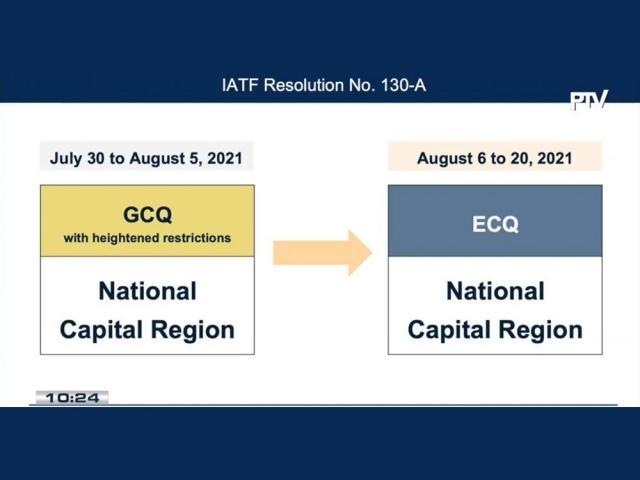 IATF Resolution No. 130-A

PTV

July 30 to August 5, 2021

GCQ
with heightened restrictions

National Capital Region

August 6 to 20, 2021

ECQ

National Capital Region

10:24